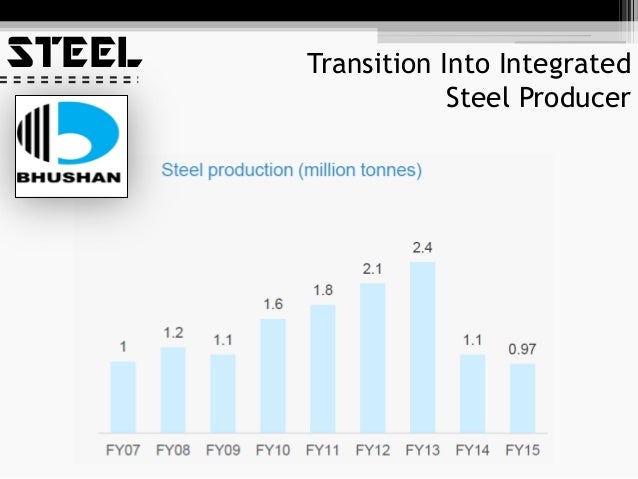 STEEL

BHUSHAN

Transition Into Integrated Steel Producer

Steel production (million tonnes)

1
1.2
1.1
1.6
1.8
2.1
2.4
1.1
0.97

FY07 FY08 FY09 FY10 FY11 FY12 FY13 FY14 FY15